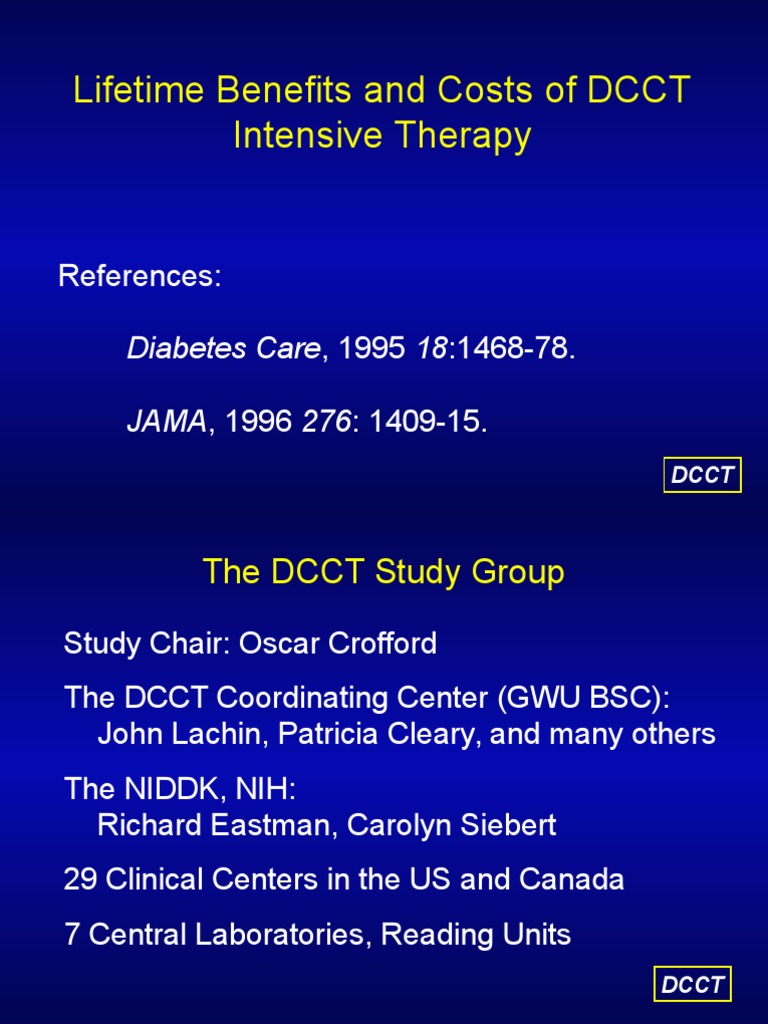 Lifetime Benefits and Costs of DCCT Intensive Therapy

References:

Diabetes Care, 1995 18:1468-78.

JAMA, 1996 276: 1409-15.

DCCT

The DCCT Study Group

Study Chair: Oscar Crofford

The DCCT Coordinating Center (GWU BSC): John Lachin, Patricia Cleary, and many others

The NIDDK, NIH: Richard Eastman, Carolyn Siebert

29 Clinical Centers in the US and Canada

7 Central Laboratories, Reading Units

DCCT